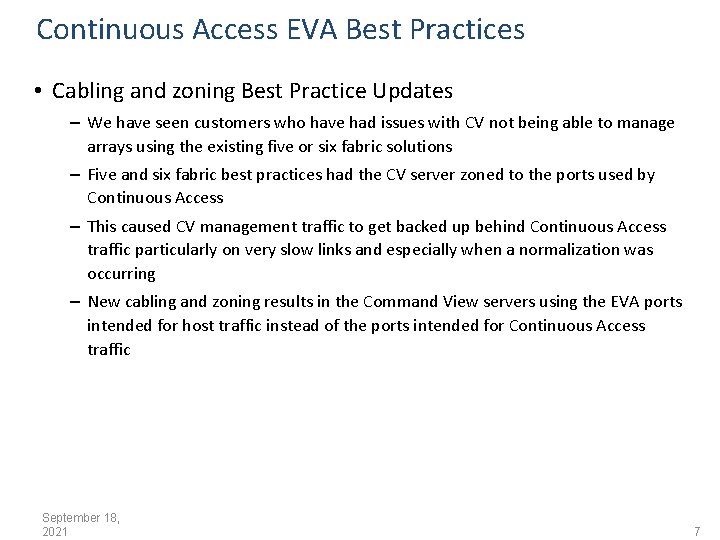 Continuous Access EVA Best Practices

• Cabling and zoning Best Practice Updates

– We have seen customers who have had issues with CV not being able to manage arrays using the existing five or six fabric solutions

– Five and six fabric best practices had the CV server zoned to the ports used by Continuous Access

– This caused CV management traffic to get backed up behind Continuous Access traffic particularly on very slow links and especially when a normalization was occurring

– New cabling and zoning results in the Command View servers using the EVA ports intended for host traffic instead of the ports intended for Continuous Access traffic

September 18, 2021

7